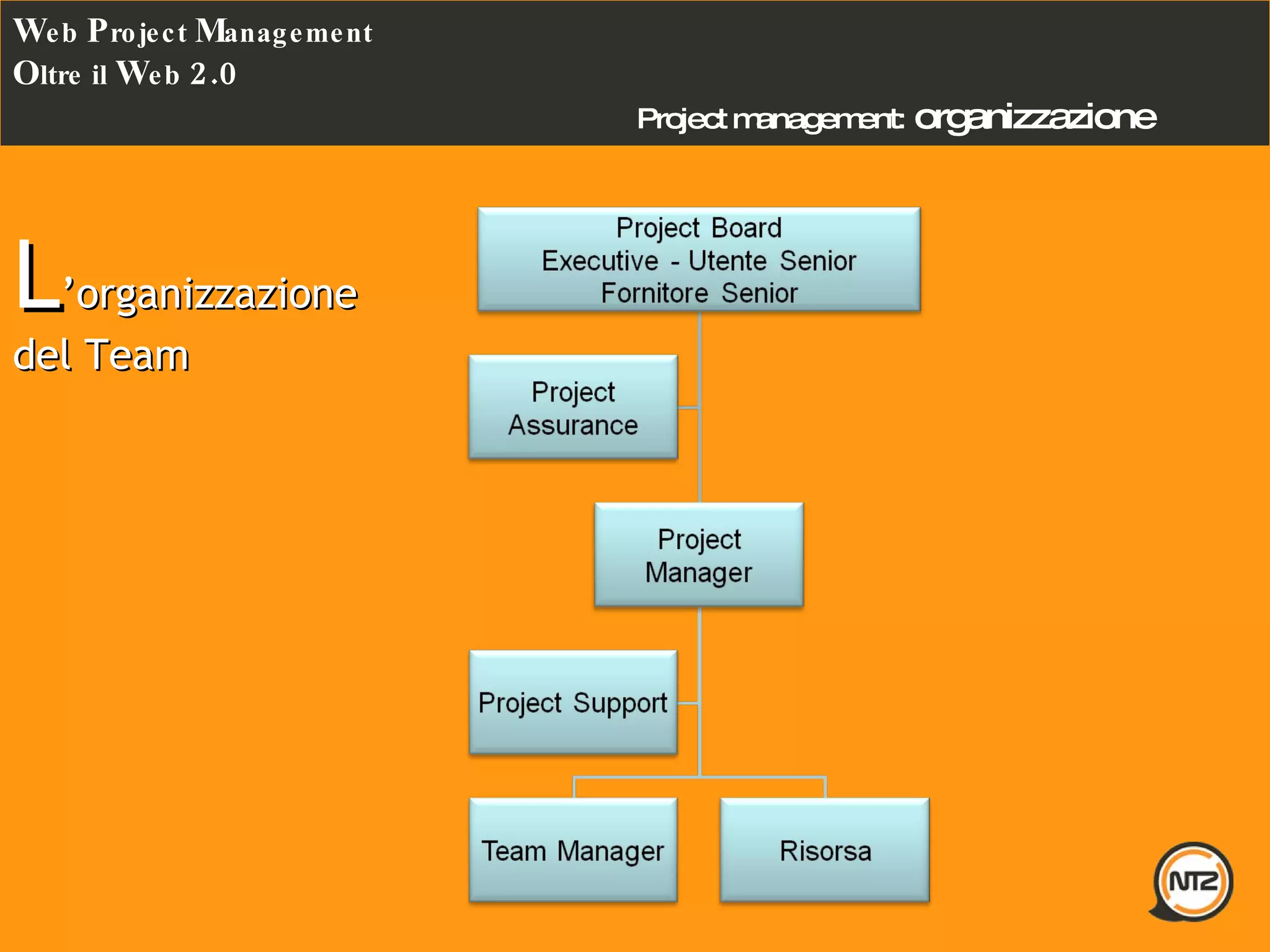 Web Project Management
Oltre il Web 2.0

Project management: organizzazione

L'organizzazione del Team

Project Board
Executive - Utente Senior
Fornitore Senior

Project Assurance

Project Manager

Project Support

Team Manager

Risorsa

NTZ